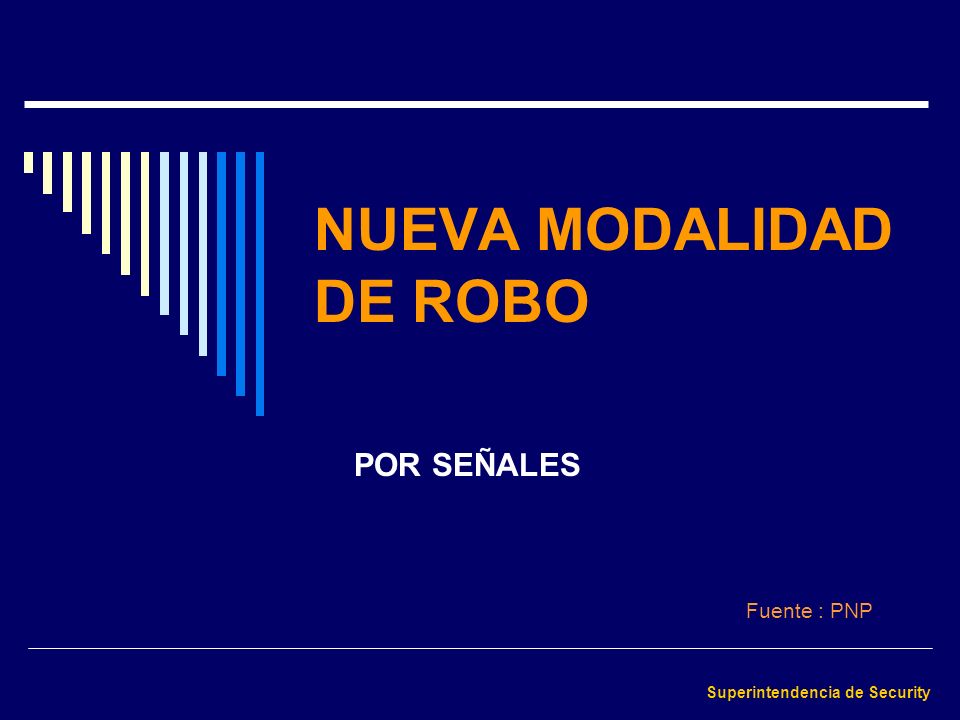 NUEVA MODALIDAD DE ROBO

POR SEÑALES

Fuente : PNP

Superintendencia de Security